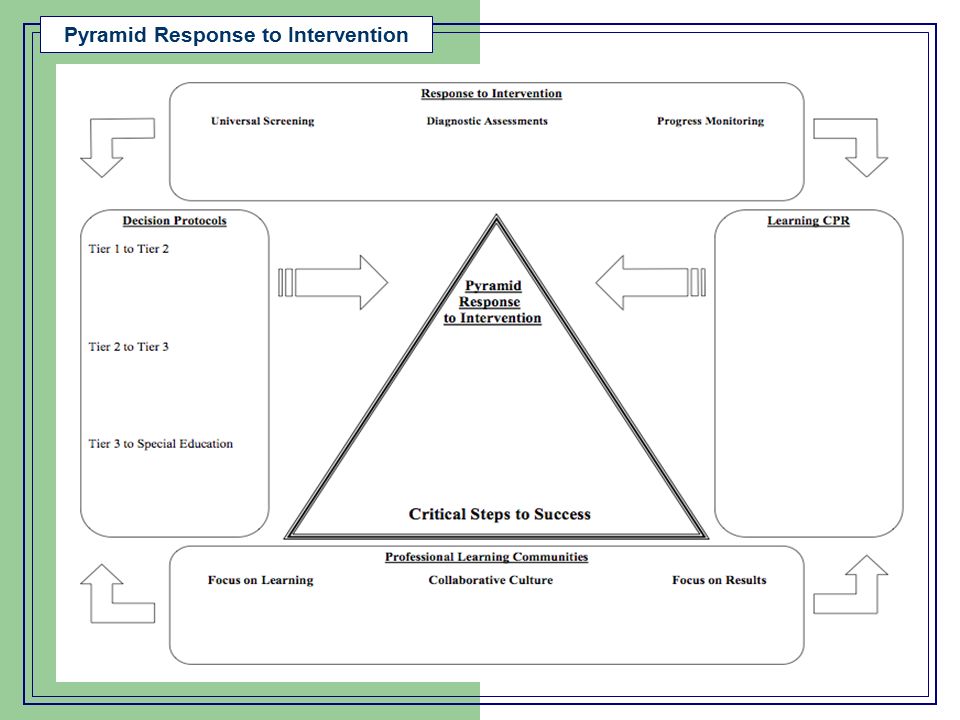 Pyramid Response to Intervention

Response to Intervention

Universal Screening

Diagnostic Assessments

Progress Monitoring

Decision Protocols

Tier 1 to Tier 2

Tier 2 to Tier 3

Tier 3 to Special Education

Pyramid Response to Intervention

Critical Steps to Success

Learning CPR

Professional Learning Communities

Focus on Learning

Collaborative Culture

Focus on Results